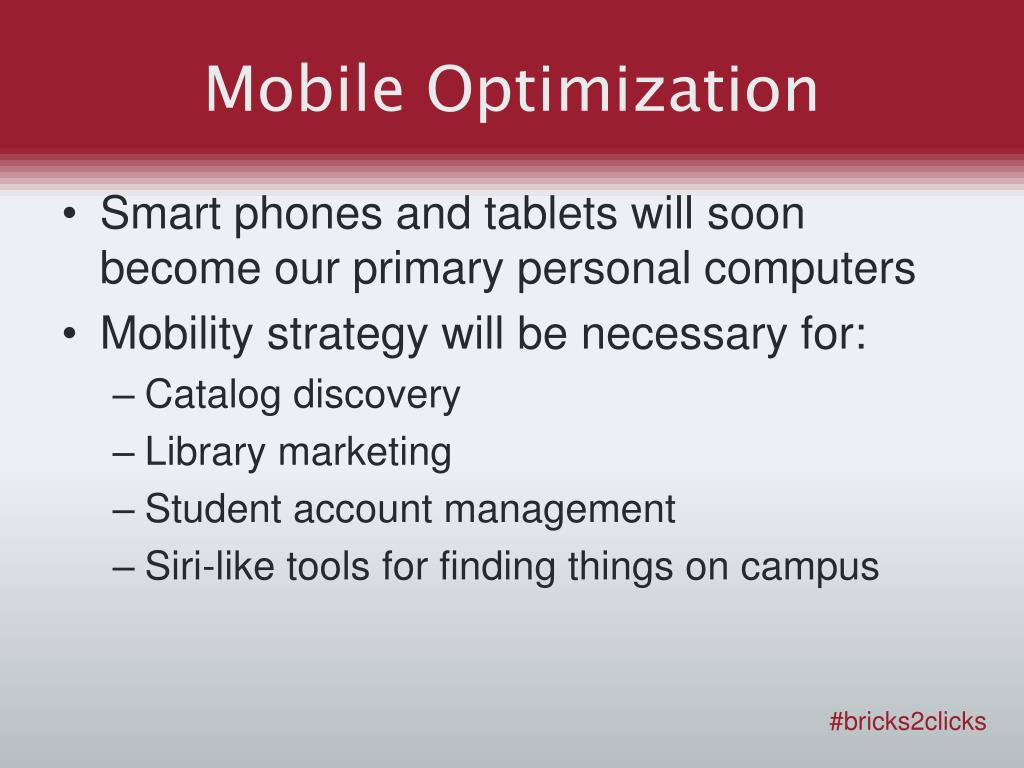 Mobile Optimization

• Smart phones and tablets will soon become our primary personal computers
• Mobility strategy will be necessary for:
– Catalog discovery
– Library marketing
– Student account management
– Siri-like tools for finding things on campus

#bricks2clicks